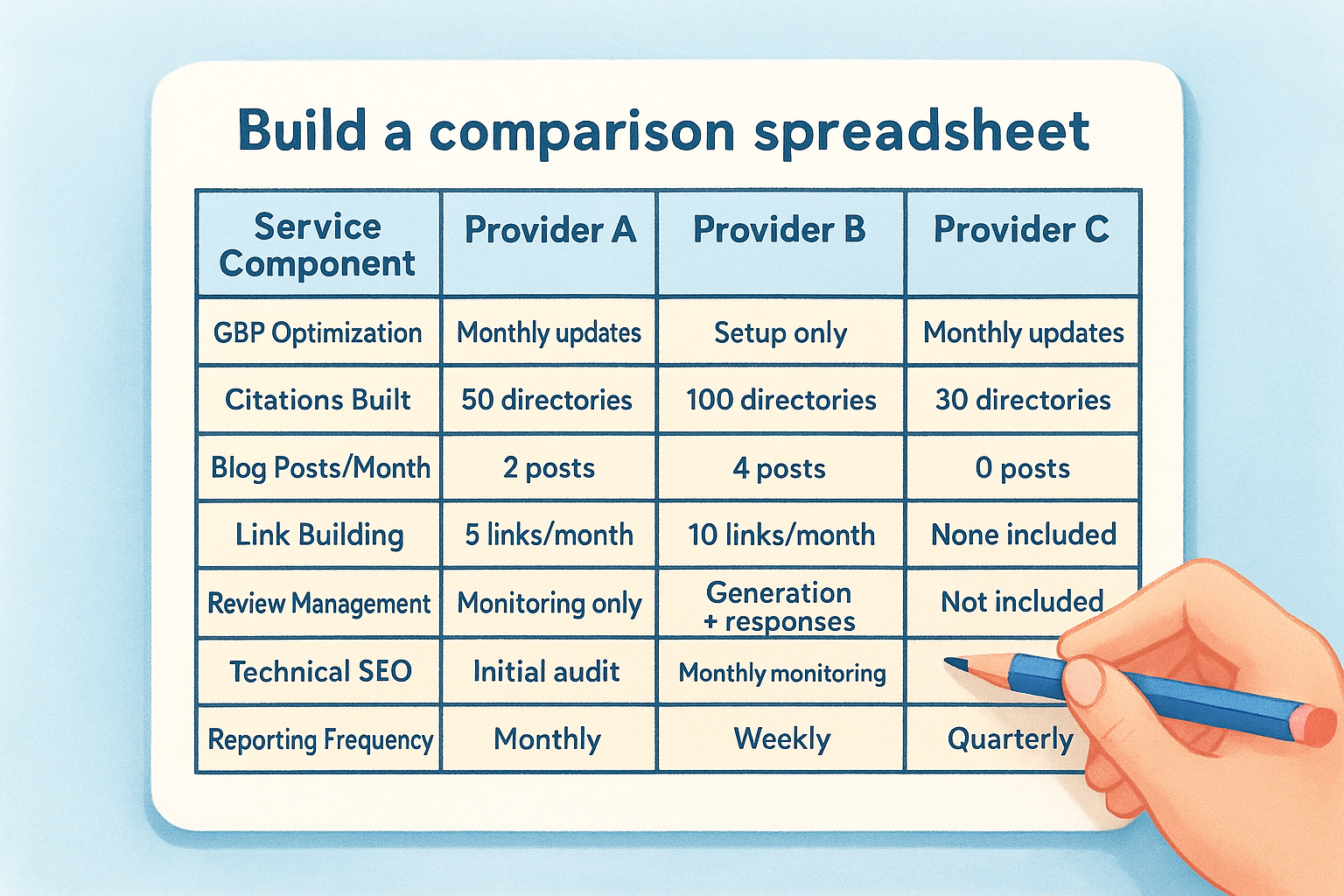 Build a comparison spreadsheet

| Service Component | Provider A | Provider B | Provider C |
|---|---|---|---|
| GBP Optimization | Monthly updates | Setup only | Monthly updates |
| Citations Built | 50 directories | 100 directories | 30 directories |
| Blog Posts/Month | 2 posts | 4 posts | 0 posts |
| Link Building | 5 links/month | 10 links/month | None included |
| Review Management | Monitoring only | Generation + responses | Not included |
| Technical SEO | Initial audit | Monthly monitoring | |
| Reporting Frequency | Monthly | Weekly | Quarterly |